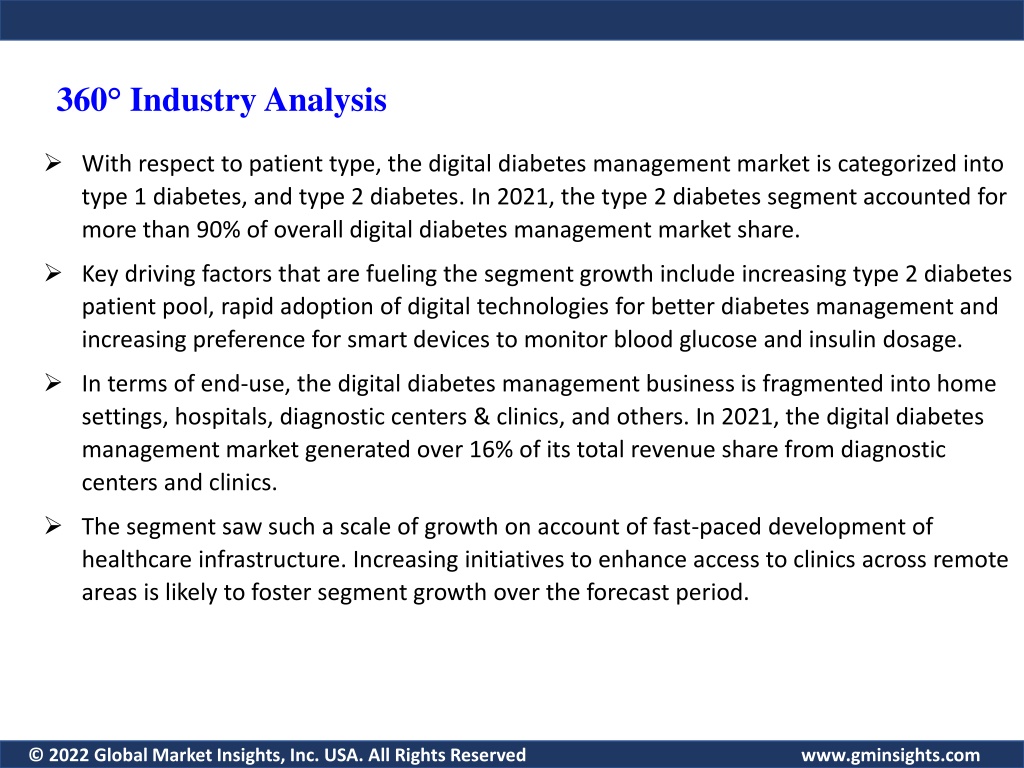 360° Industry Analysis

➢ With respect to patient type, the digital diabetes management market is categorized into type 1 diabetes, and type 2 diabetes. In 2021, the type 2 diabetes segment accounted for more than 90% of overall digital diabetes management market share.

➢ Key driving factors that are fueling the segment growth include increasing type 2 diabetes patient pool, rapid adoption of digital technologies for better diabetes management and increasing preference for smart devices to monitor blood glucose and insulin dosage.

➢ In terms of end-use, the digital diabetes management business is fragmented into home settings, hospitals, diagnostic centers & clinics, and others. In 2021, the digital diabetes management market generated over 16% of its total revenue share from diagnostic centers and clinics.

➢ The segment saw such a scale of growth on account of fast-paced development of healthcare infrastructure. Increasing initiatives to enhance access to clinics across remote areas is likely to foster segment growth over the forecast period.

© 2022 Global Market Insights, Inc. USA. All Rights Reserved

www.gminsights.com